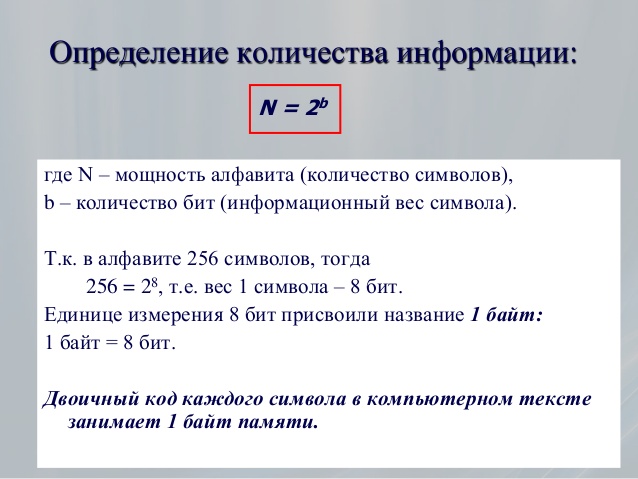 Определение количества информации:

$N = 2^b$

где N – мощность алфавита (количество символов), b – количество бит (информационный вес символа).

Т.к. в алфавите 256 символов, тогда $256 = 2^8$, т.е. вес 1 символа – 8 бит.
Единице измерения 8 бит присвоили название 1 байт:
1 байт = 8 бит.

Двоичный код каждого символа в компьютерном тексте занимает 1 байт памяти.